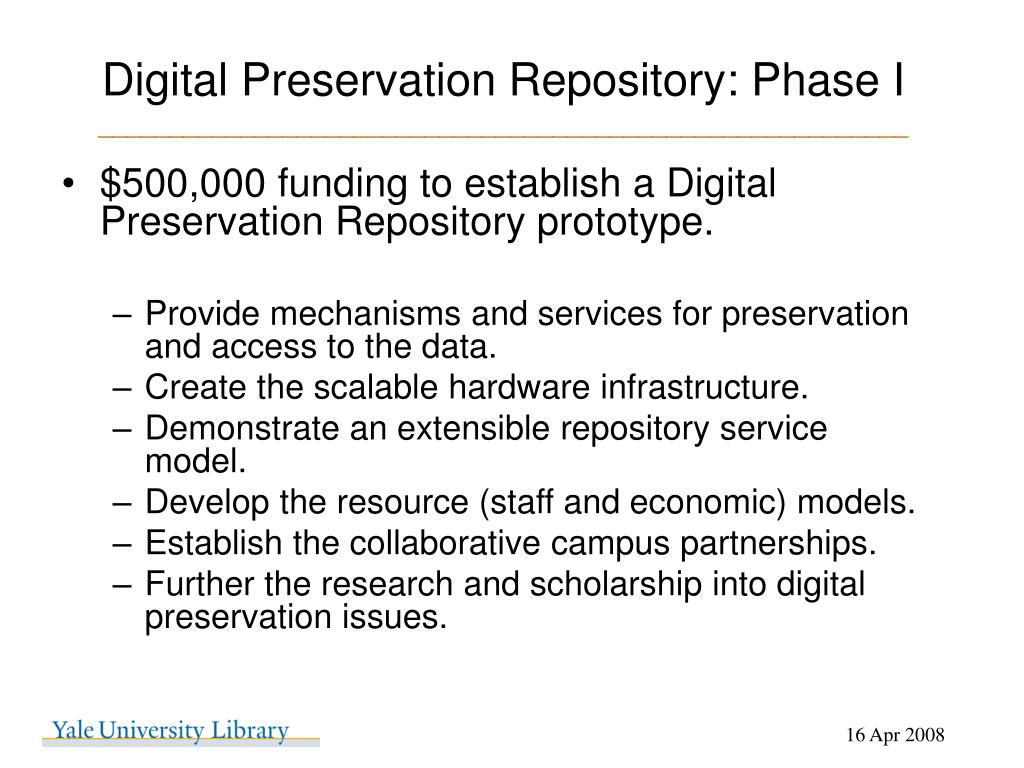 Digital Preservation Repository: Phase I

• \$500,000 funding to establish a Digital Preservation Repository prototype.

– Provide mechanisms and services for preservation and access to the data.
– Create the scalable hardware infrastructure.
– Demonstrate an extensible repository service model.
– Develop the resource (staff and economic) models.
– Establish the collaborative campus partnerships.
– Further the research and scholarship into digital preservation issues.

Yale University Library

16 Apr 2008